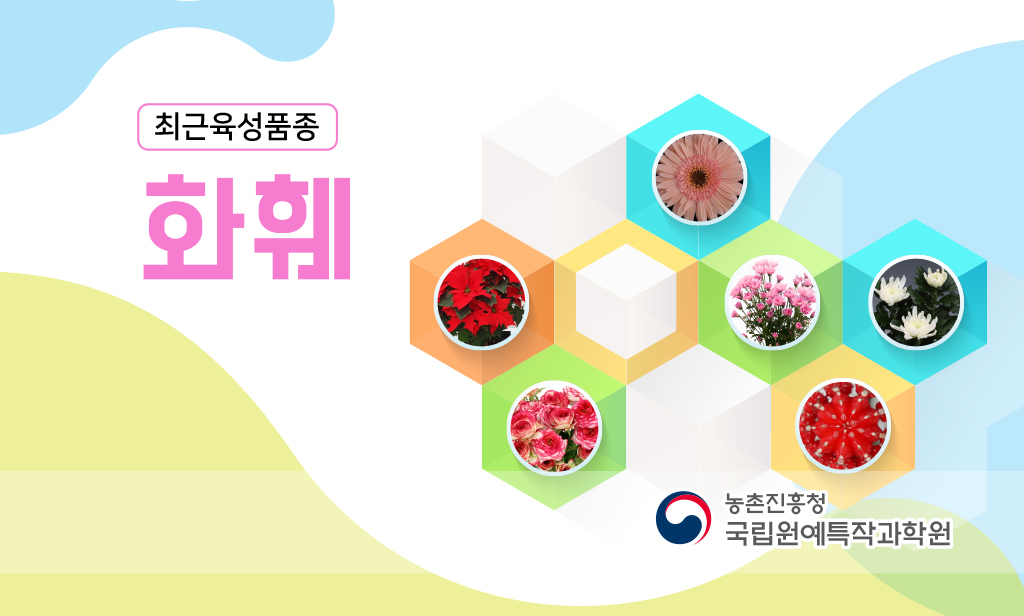 최근육성품종

화훼

농촌진흥청
국립원예특작과학원